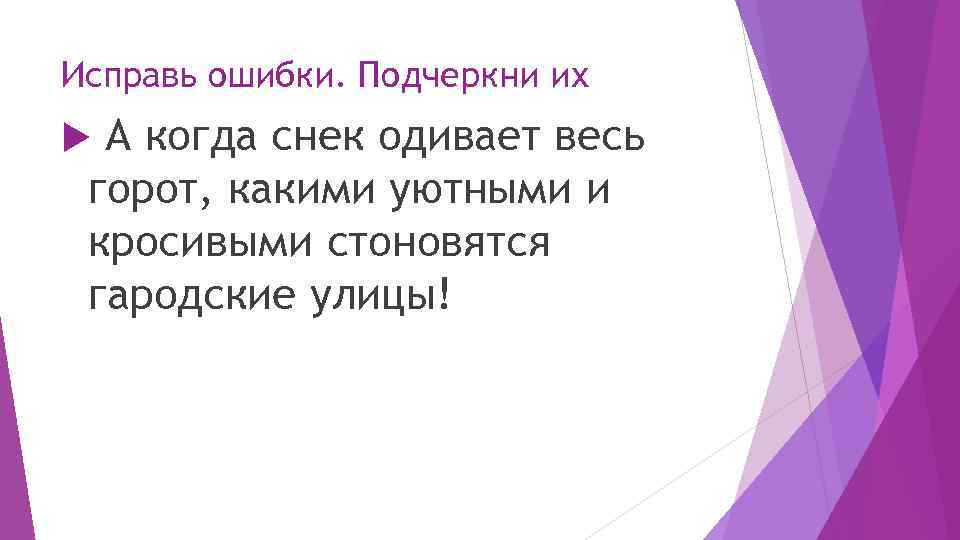 Исправь ошибки. Подчеркни их

А когда снек одивает весь горот, какими уютными и кросивыми стоновятся гародские улицы!